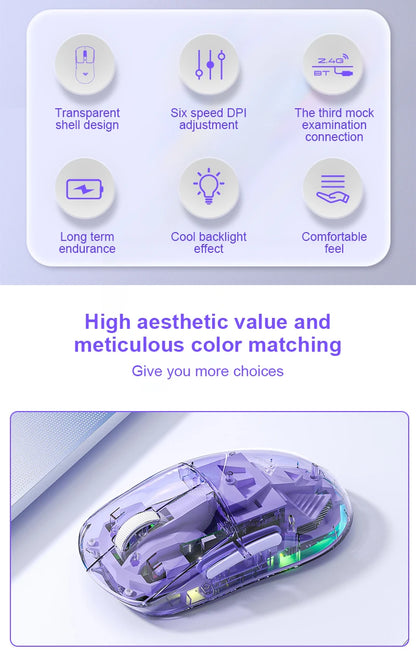 2.4G
BT

Transparent shell design

Six speed DPI adjustment

The third mock examination connection

Long term endurance

Cool backlight effect

Comfortable feel

High aesthetic value and meticulous color matching

Give you more choices